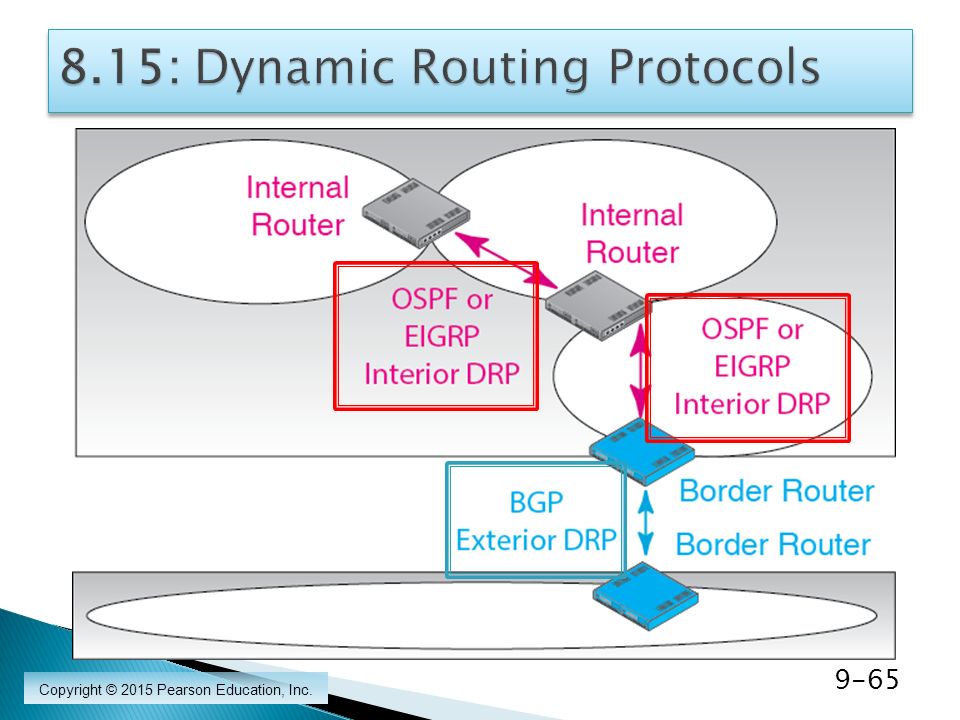 8.15: Dynamic Routing Protocols

Internal Router

Internal Router

OSPF or EIGRP Interior DRP

OSPF or EIGRP Interior DRP

BGP Exterior DRP

Border Router

Border Router

Copyright © 2015 Pearson Education, Inc.

9-65